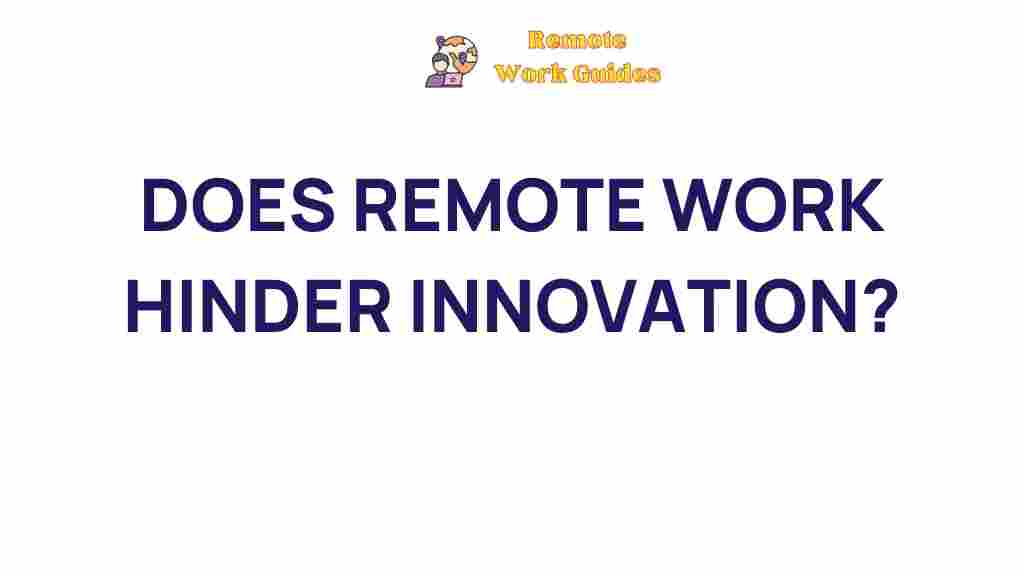 Remote
Work Guides

DOES REMOTE WORK HINDER INNOVATION?